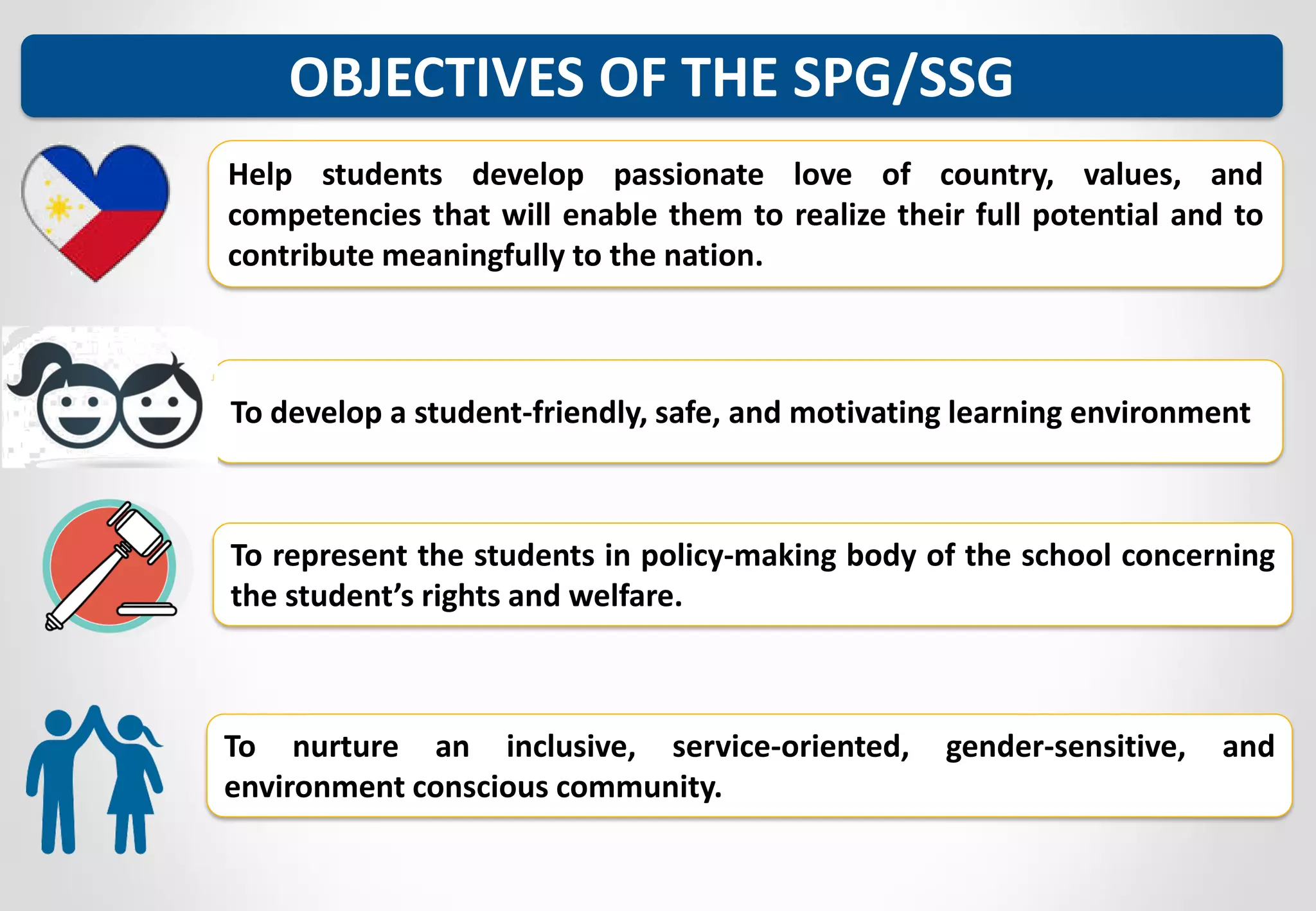 OBJECTIVES OF THE SPG/SSG

Help students develop passionate love of country, values, and competencies that will enable them to realize their full potential and to contribute meaningfully to the nation.

To develop a student-friendly, safe, and motivating learning environment

To represent the students in policy-making body of the school concerning the student's rights and welfare.

To nurture an inclusive, service-oriented, gender-sensitive, and environment conscious community.